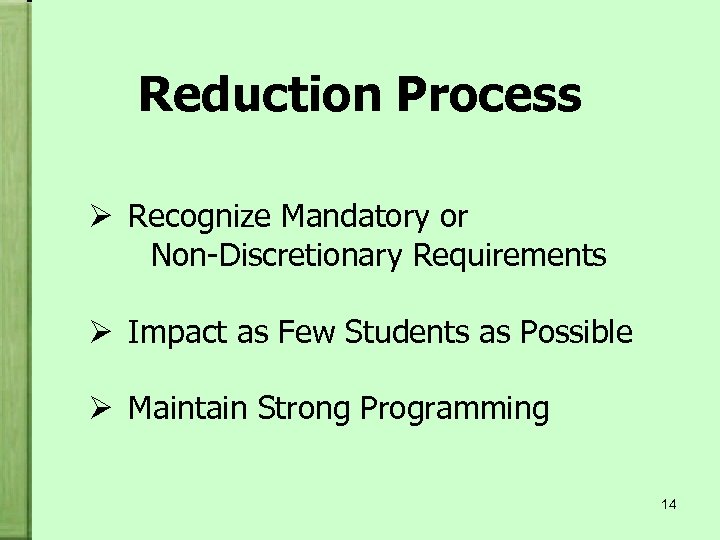 Reduction Process

➢ Recognize Mandatory or Non-Discretionary Requirements

➢ Impact as Few Students as Possible

➢ Maintain Strong Programming

14